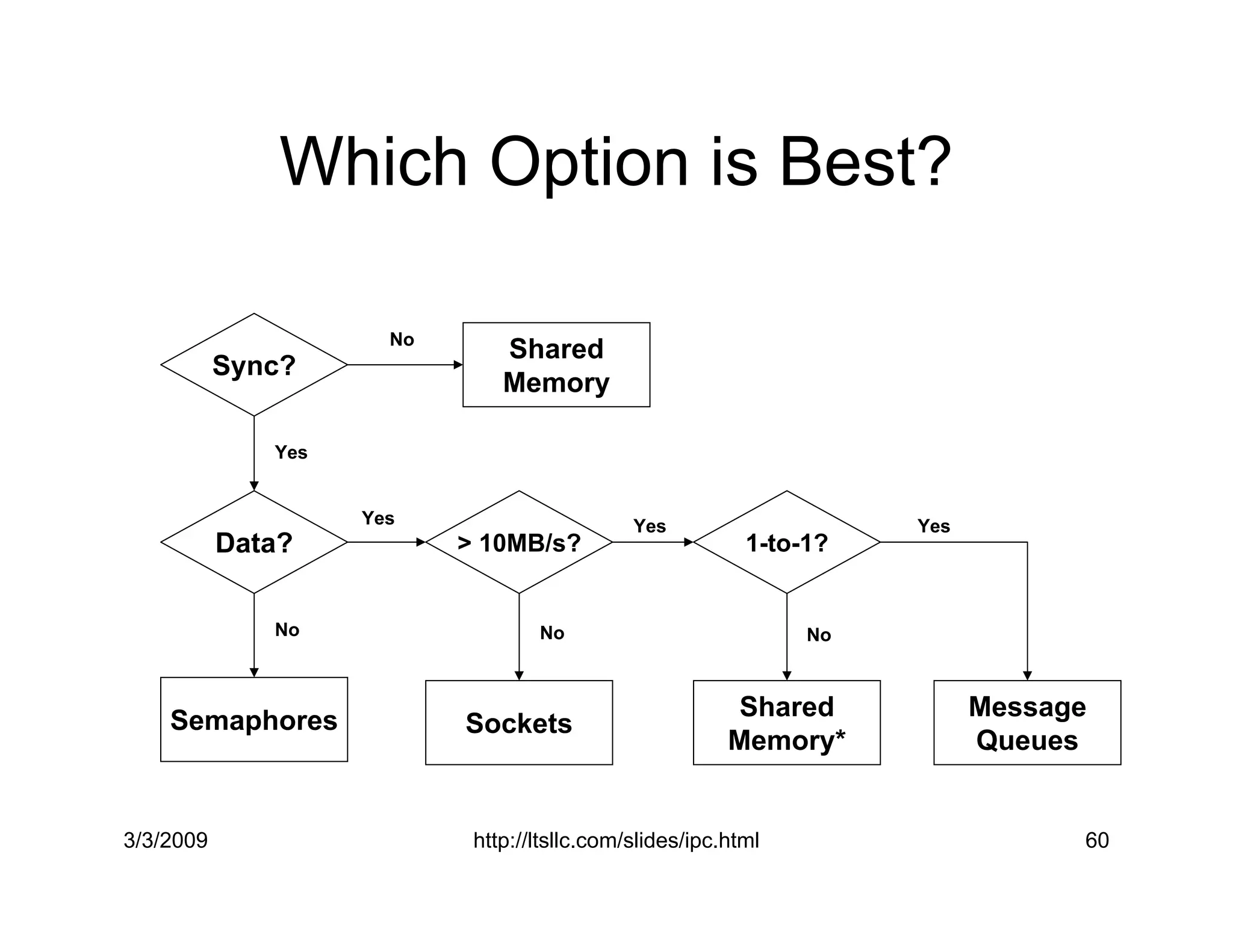 Which Option is Best?

Sync?

No

Shared Memory

Yes

Data?

Yes

> 10MB/s?

Yes

1-to-1?

Yes

No

No

No

Semaphores

Sockets

Shared Memory*

Message Queues

3/3/2009

http://ltsllc.com/slides/ipc.html

60